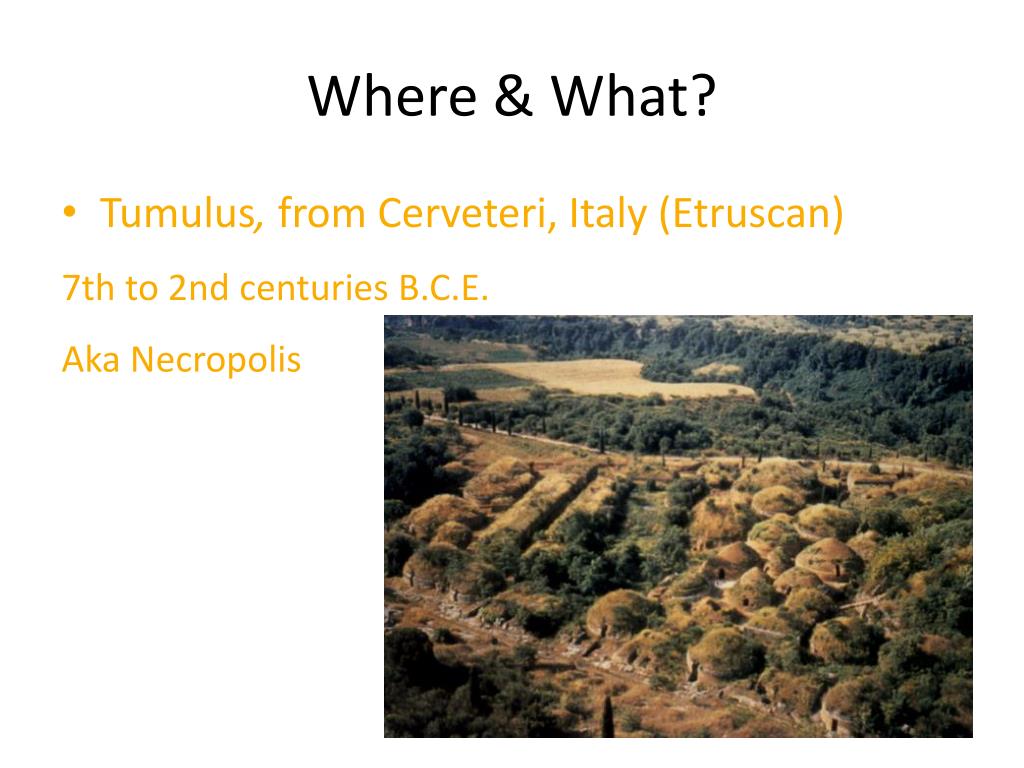 Where & What?

• Tumulus, from Cerveteri, Italy (Etruscan)

7th to 2nd centuries B.C.E.

Aka Necropolis